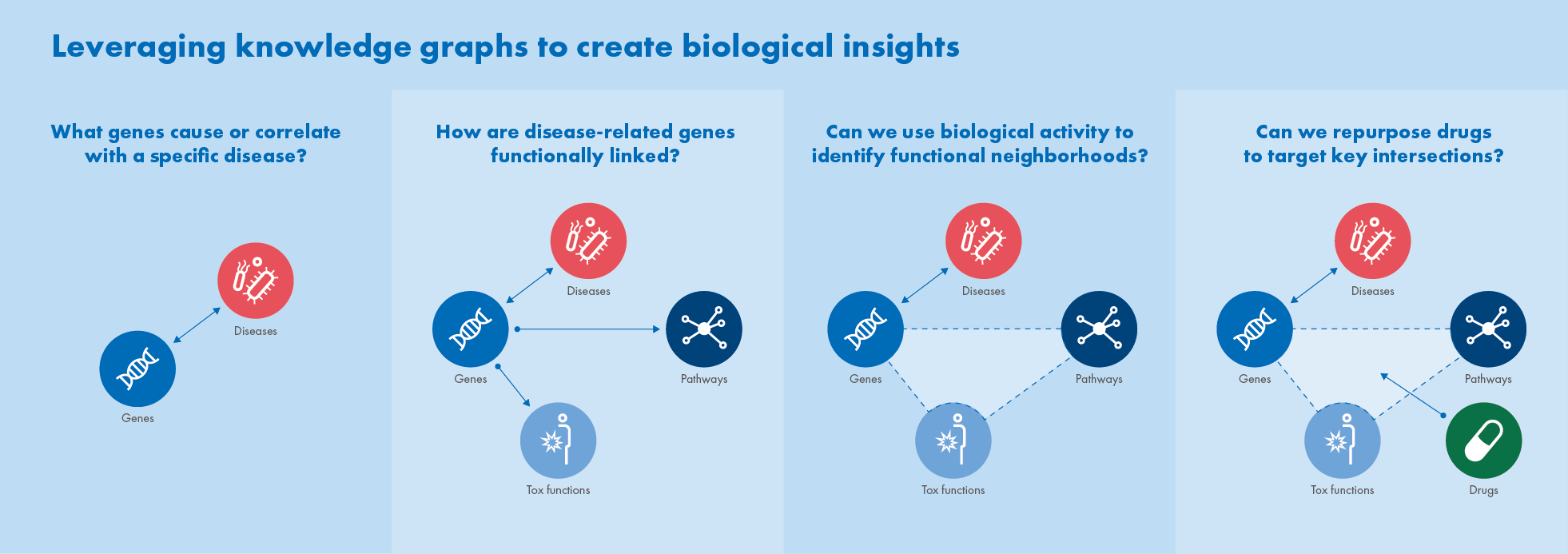 Leveraging knowledge graphs to create biological insights

What genes cause or correlate with a specific disease?

Diseases

Genes

How are disease-related genes functionally linked?

Diseases

Genes

Pathways

Tox functions

Can we use biological activity to identify functional neighborhoods?

Diseases

Genes

Pathways

Tox functions

Can we repurpose drugs to target key intersections?

Diseases

Genes

Pathways

Tox functions

Drugs